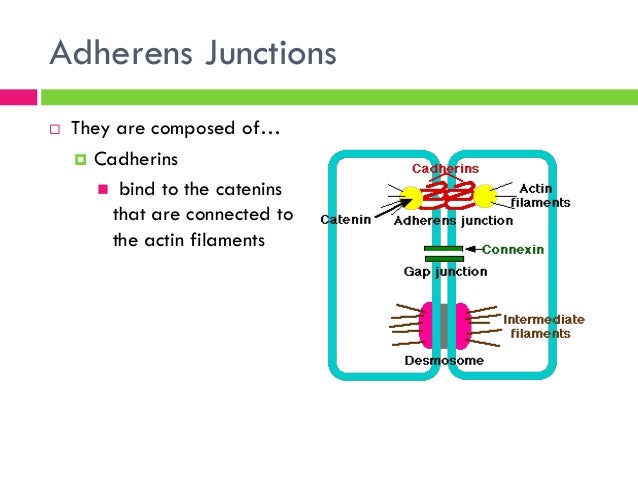 Adherens Junctions

They are composed of…

Cadherins

bind to the catenins that are connected to the actin filaments

Cadherins
Actin filaments
Catenin
Adherens junction
Connexin
Gap junction
Intermediate filaments
Desmosome